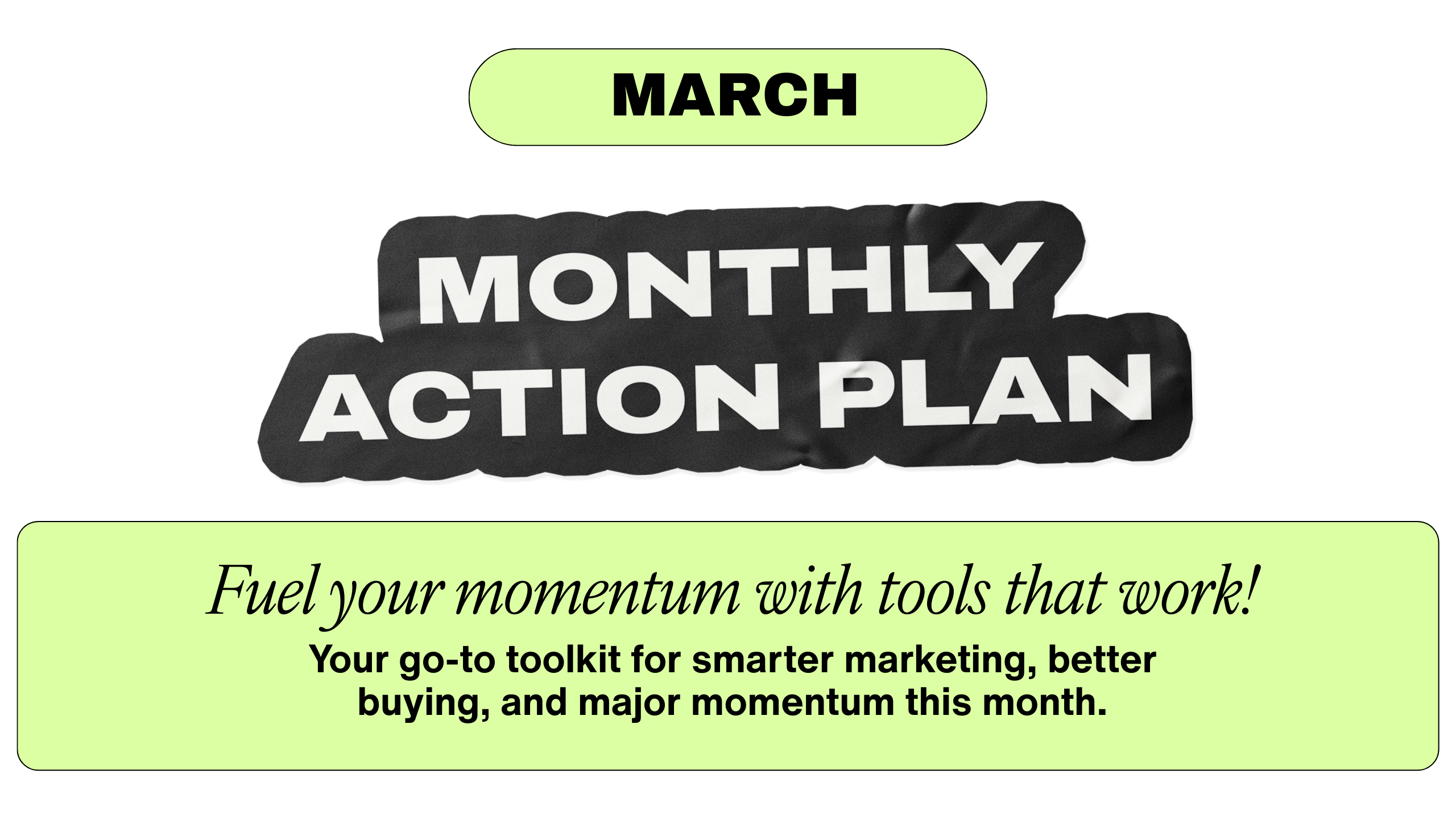 MARCH

MONTHLY ACTION PLAN

Fuel your momentum with tools that work!

Your go-to toolkit for smarter marketing, better buying, and major momentum this month.